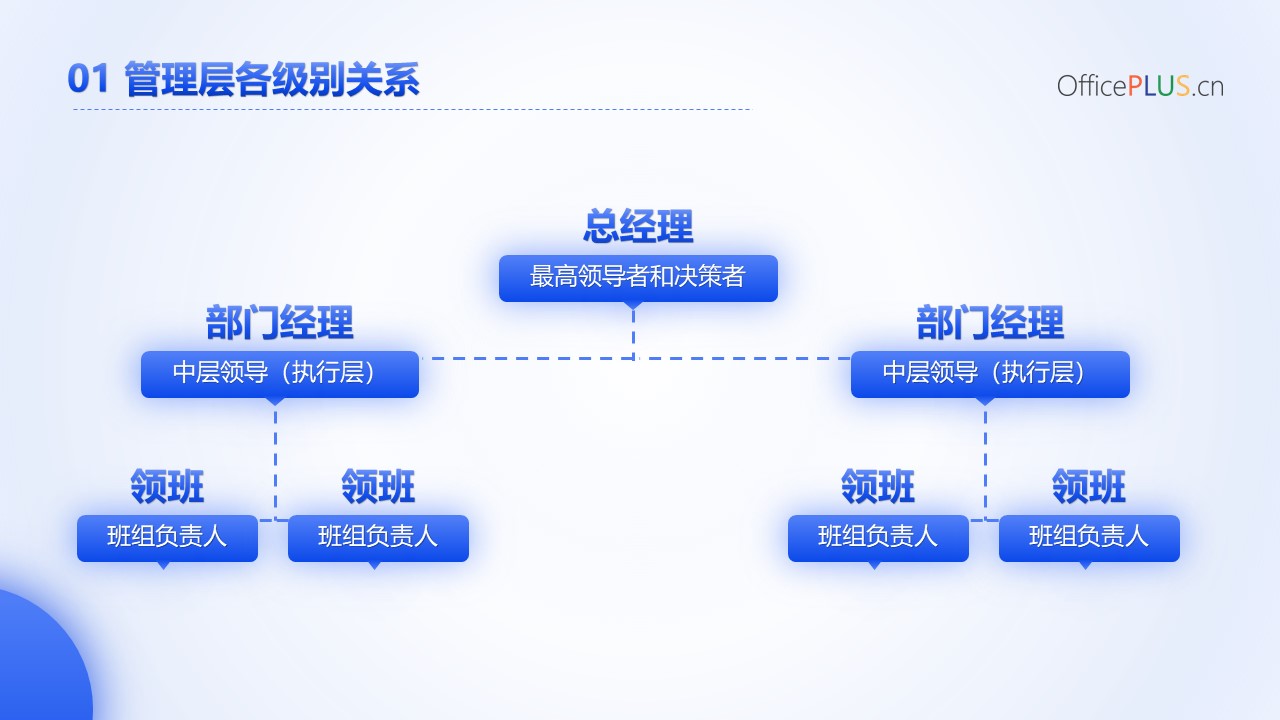 01 管理层各级别关系

OfficePLUS.cn

总经理
最高领导者和决策者

部门经理
中层领导（执行层）

部门经理
中层领导（执行层）

领班
班组负责人

领班
班组负责人

领班
班组负责人

领班
班组负责人